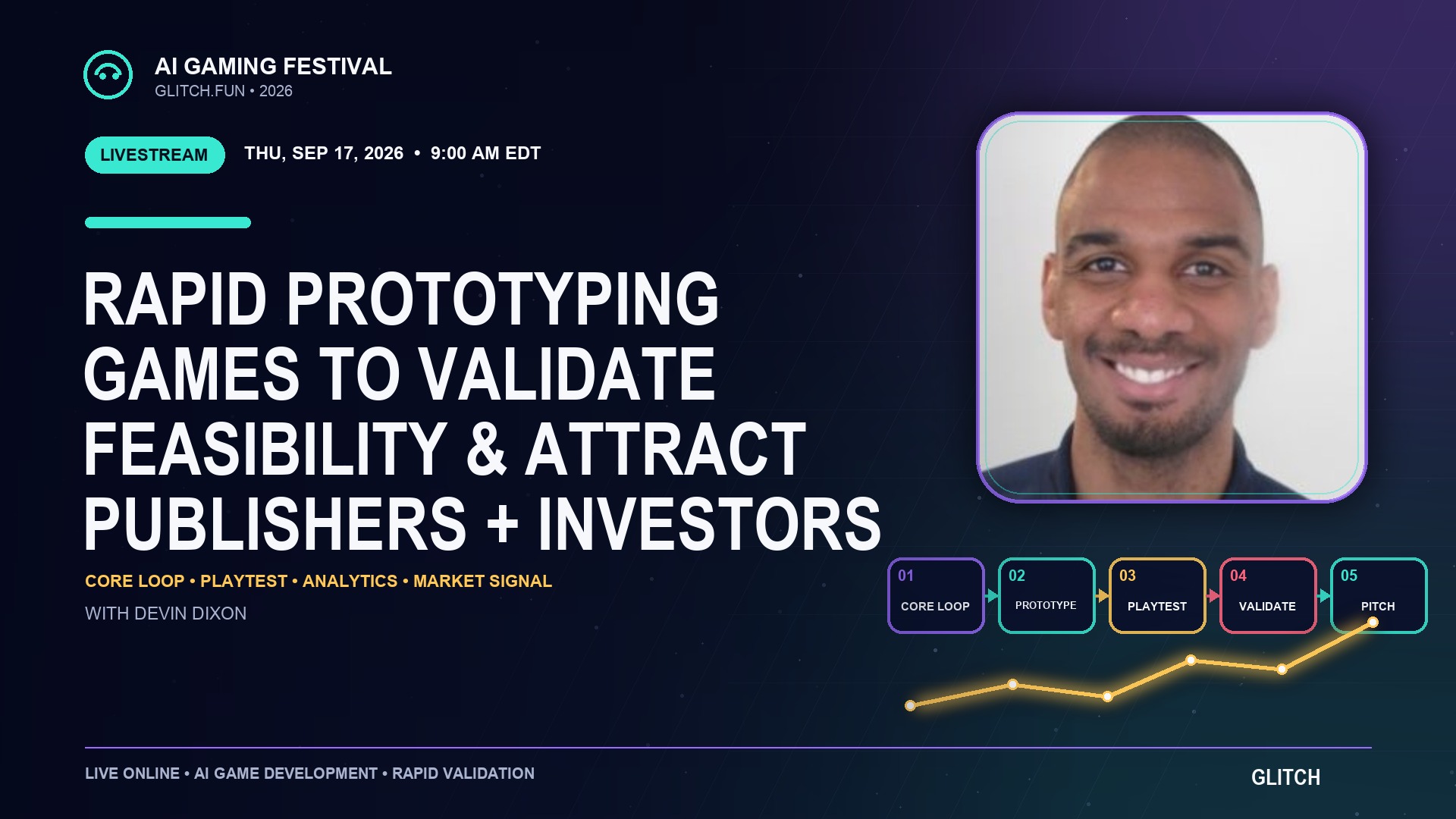 AI GAMING FESTIVAL
GLITCH.FUN • 2026

LIVESTREAM THU, SEP 17, 2026 • 9:00 AM EDT

RAPID PROTOTYPING GAMES TO VALIDATE FEASIBILITY & ATTRACT PUBLISHERS + INVESTORS

CORE LOOP • PLAYTEST • ANALYTICS • MARKET SIGNAL

WITH DEVIN DIXON

01 CORE LOOP
02 PROTOTYPE
03 PLAYTEST
04 VALIDATE
05 PITCH

LIVE ONLINE • AI GAME DEVELOPMENT • RAPID VALIDATION

GLITCH